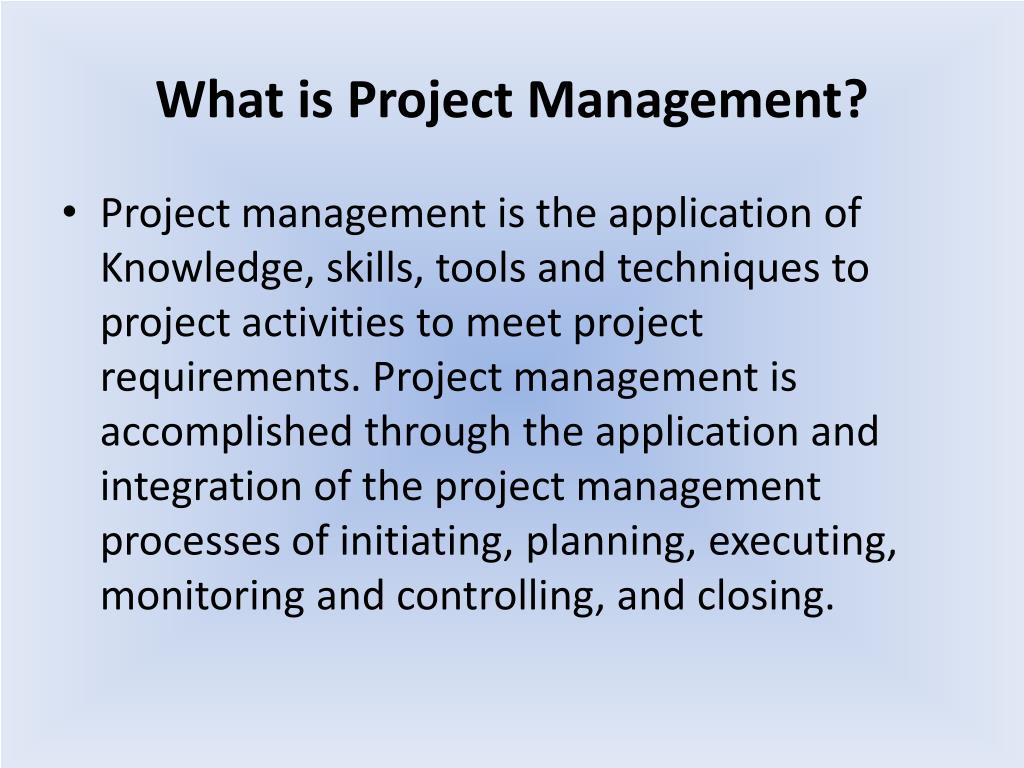 What is Project Management?

• Project management is the application of Knowledge, skills, tools and techniques to project activities to meet project requirements. Project management is accomplished through the application and integration of the project management processes of initiating, planning, executing, monitoring and controlling, and closing.